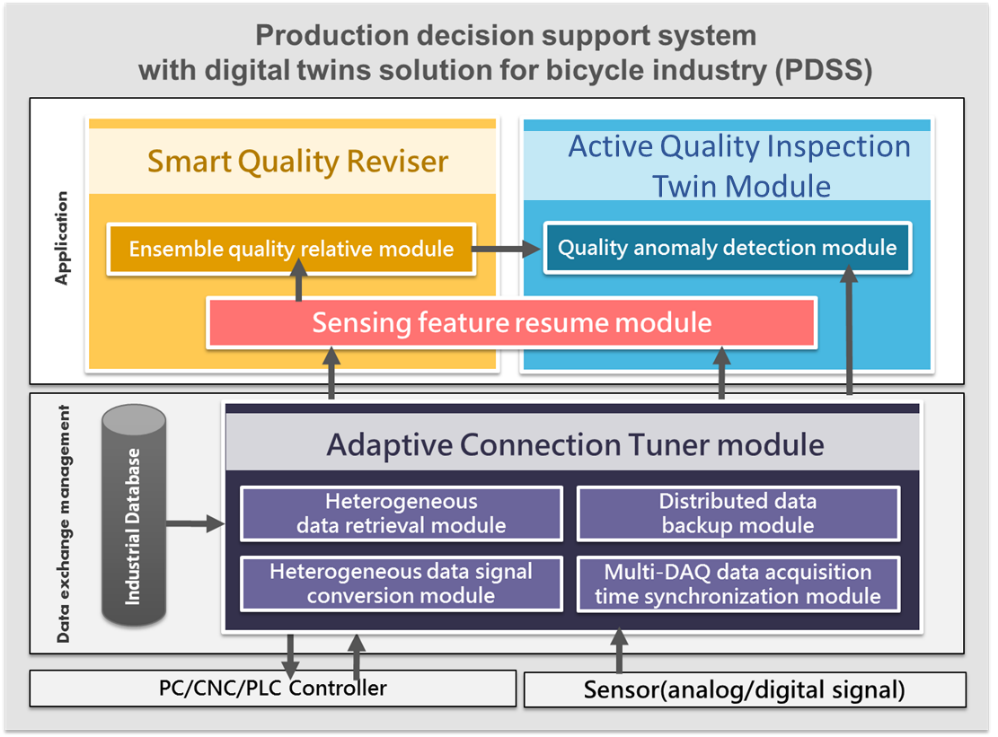 Production decision support system with digital twins solution for bicycle industry (PDSS)

Application

Smart Quality Reviser

Ensemble quality relative module

Active Quality Inspection Twin Module

Quality anomaly detection module

Sensing feature resume module

Data exchange management

Industrial Database

Adaptive Connection Tuner module

Heterogeneous data retrieval module

Distributed data backup module

Heterogeneous data signal conversion module

Multi-DAQ data acquisition time synchronization module

PC/CNC/PLC Controller

Sensor(analog/digital signal)